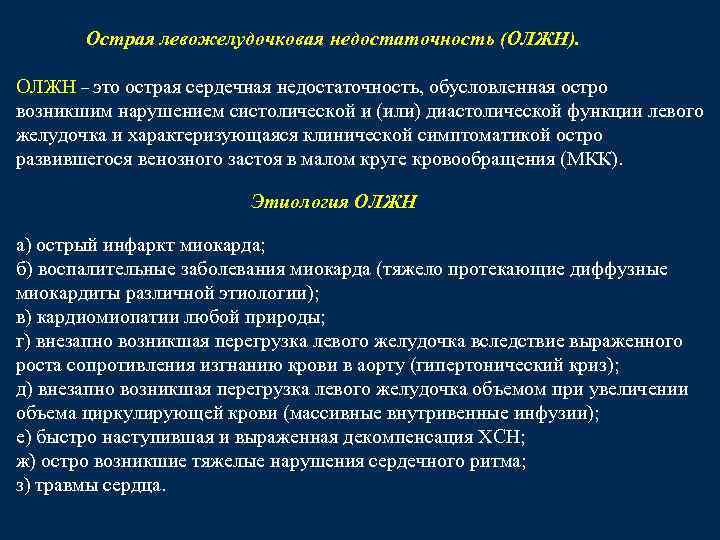 Острая левожелудочковая недостаточность (ОЛЖН).

ОЛЖН – это острая сердечная недостаточность, обусловленная остро возникшим нарушением систолической и (или) диастолической функции левого желудочка и характеризующаяся клинической симптоматикой остро развившегося венозного застоя в малом круге кровообращения (МКК).

Этиология ОЛЖН

а) острый инфаркт миокарда;
б) воспалительные заболевания миокарда (тяжело протекающие диффузные миокардиты различной этиологии);
в) кардиомиопатии любой природы;
г) внезапно возникшая перегрузка левого желудочка вследствие выраженного роста сопротивления изгнанию крови в аорту (гипертонический криз);
д) внезапно возникшая перегрузка левого желудочка объемом при увеличении объема циркулирующей крови (массивные внутривенные инфузии);
е) быстро наступившая и выраженная декомпенсация ХСН;
ж) остро возникшие тяжелые нарушения сердечного ритма;
з) травмы сердца.